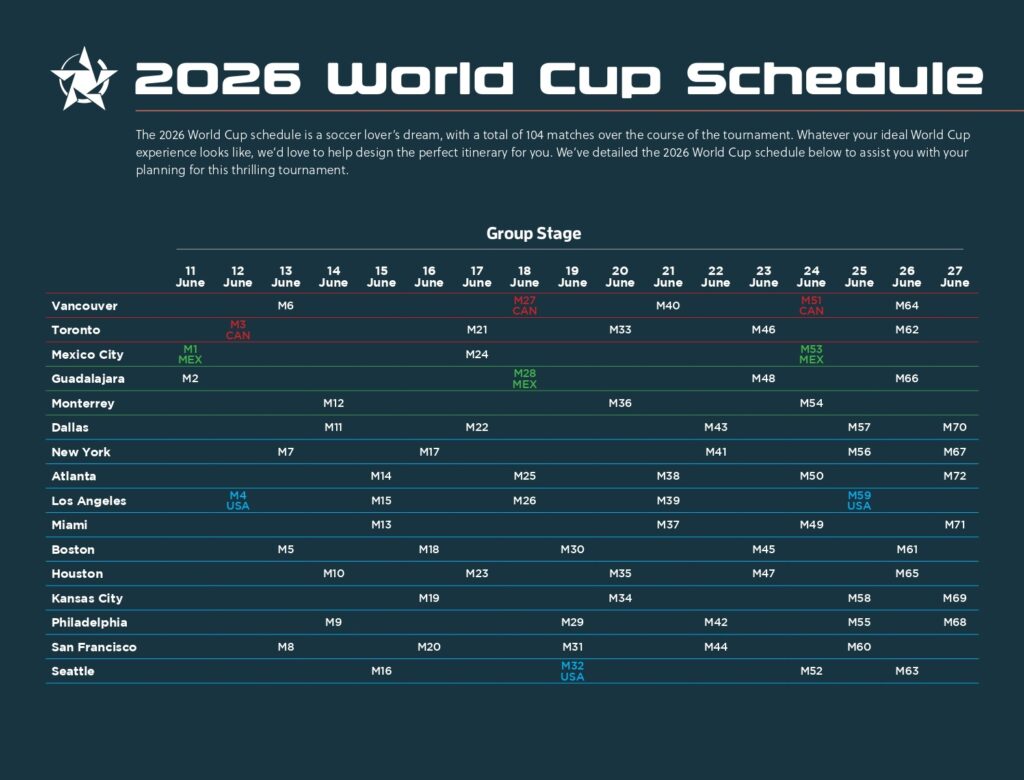 2026 World Cup Schedule

The 2026 World Cup schedule is a soccer lover's dream, with a total of 104 matches over the course of the tournament. Whatever your ideal World Cup experience looks like, we'd love to help design the perfect itinerary for you. We've detailed the 2026 World Cup schedule below to assist you with your planning for this thrilling tournament.

Group Stage

| | 11 June | 12 June | 13 June | 14 June | 15 June | 16 June | 17 June | 18 June | 19 June | 20 June | 21 June | 22 June | 23 June | 24 June | 25 June | 26 June | 27 June |
|---|---|---|---|---|---|---|---|---|---|---|---|---|---|---|---|---|---|
| Vancouver | | | M6 | | | | | M27 CAN | | | M40 | | | M51 CAN | | M64 | |
| Toronto | | M3 CAN | | | | | M21 | | | M33 | | | M46 | | | M62 | |
| Mexico City | M1 MEX | | | | | | M24 | | | | | | | M53 MEX | | | |
| Guadalajara | M2 | | | | | | | M28 MEX | | | | | M48 | | | M66 | |
| Monterrey | | | | M12 | | | | | | M36 | | | | M54 | | | |
| Dallas | | | | M11 | | | M22 | | | | | M43 | | | M57 | | M70 |
| New York | | | M7 | | | M17 | | | | | | M41 | | | M56 | | M67 |
| Atlanta | | | | | M14 | | | M25 | | | M38 | | | M50 | | | M72 |
| Los Angeles | | M4 USA | | | M15 | | | M26 | | | M39 | | | | M59 USA | | |
| Miami | | | | | M13 | | | | | | M37 | | | M49 | | | M71 |
| Boston | | | M5 | | | M18 | | | M30 | | | | M45 | | | M61 | |
| Houston | | | | M10 | | | M23 | | | M35 | | | M47 | | | M65 | |
| Kansas City | | | | | | M19 | | | | M34 | | | | | M58 | | M69 |
| Philadelphia | | | | M9 | | | | | M29 | | | M42 | | | M55 | | M68 |
| San Francisco | | | M8 | | | M20 | | | M31 | | | M44 | | | M60 | | |
| Seattle | | | | | M16 | | | | M32 USA | | | | | M52 | | M63 | |